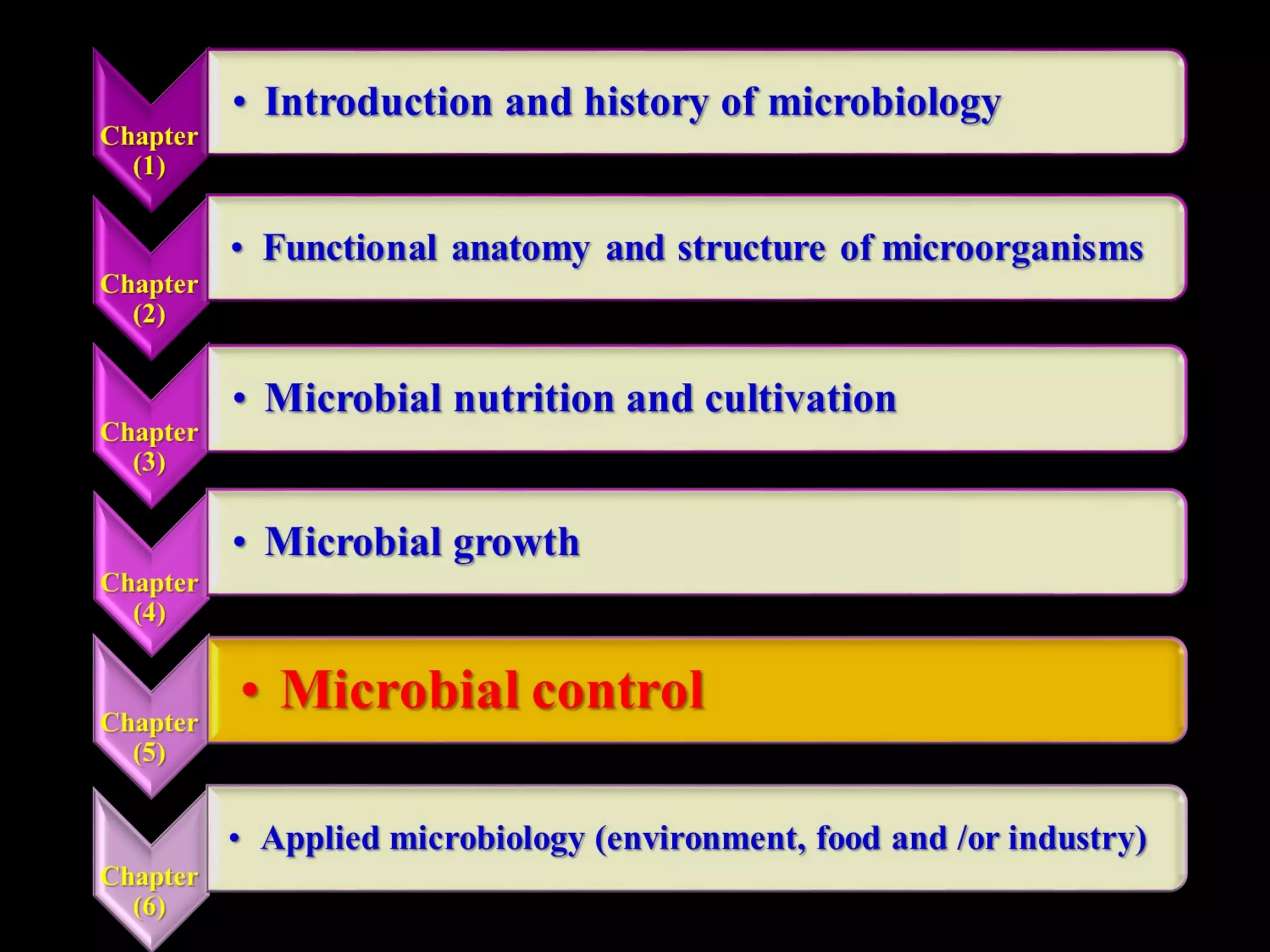 Chapter (1)

• Introduction and history of microbiology

Chapter (2)

• Functional anatomy and structure of microorganisms

Chapter (3)

• Microbial nutrition and cultivation

Chapter (4)

• Microbial growth

Chapter (5)

• Microbial control

Chapter (6)

• Applied microbiology (environment, food and /or industry)